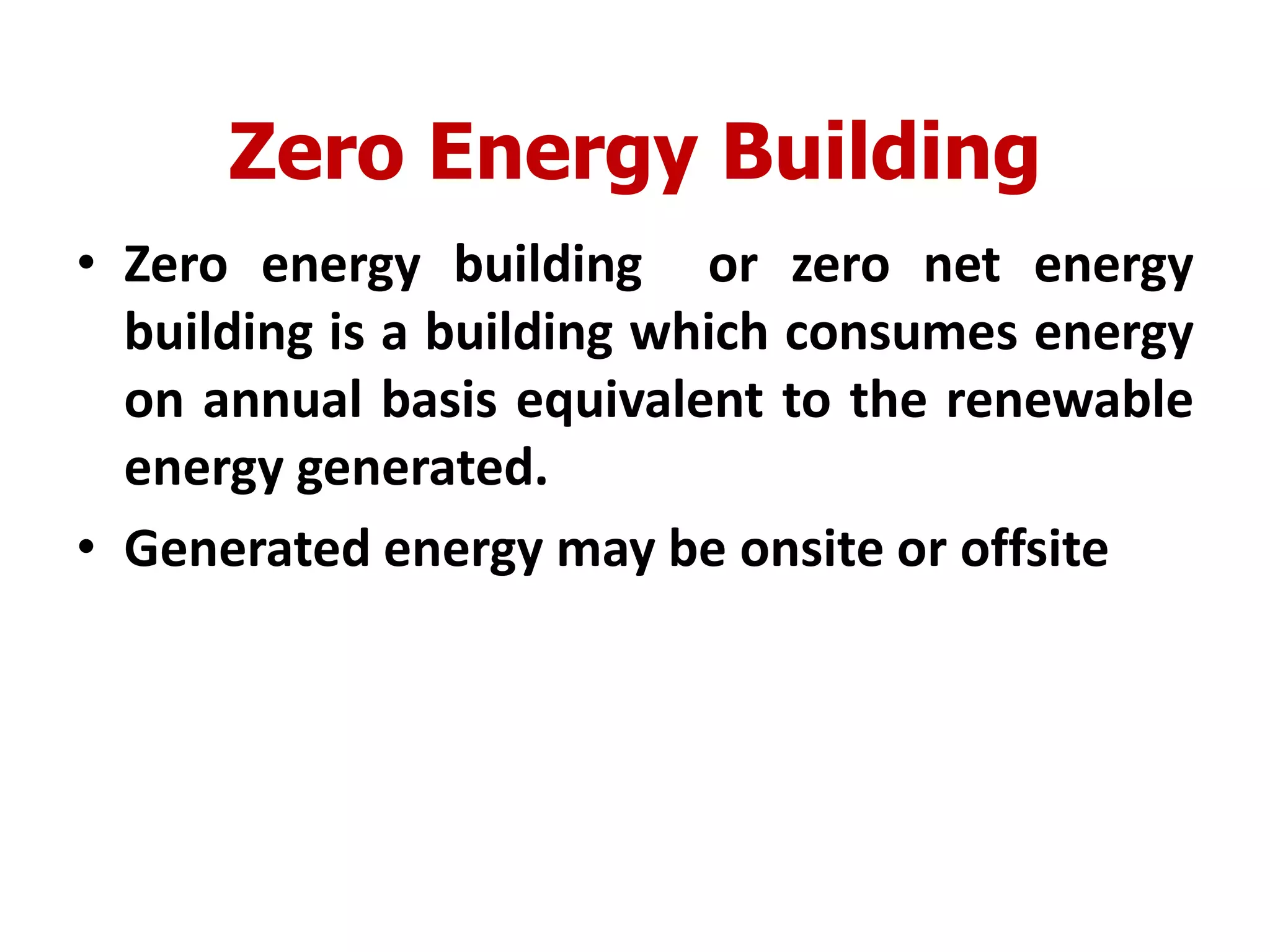 Zero Energy Building

• Zero energy building or zero net energy building is a building which consumes energy on annual basis equivalent to the renewable energy generated.

• Generated energy may be onsite or offsite